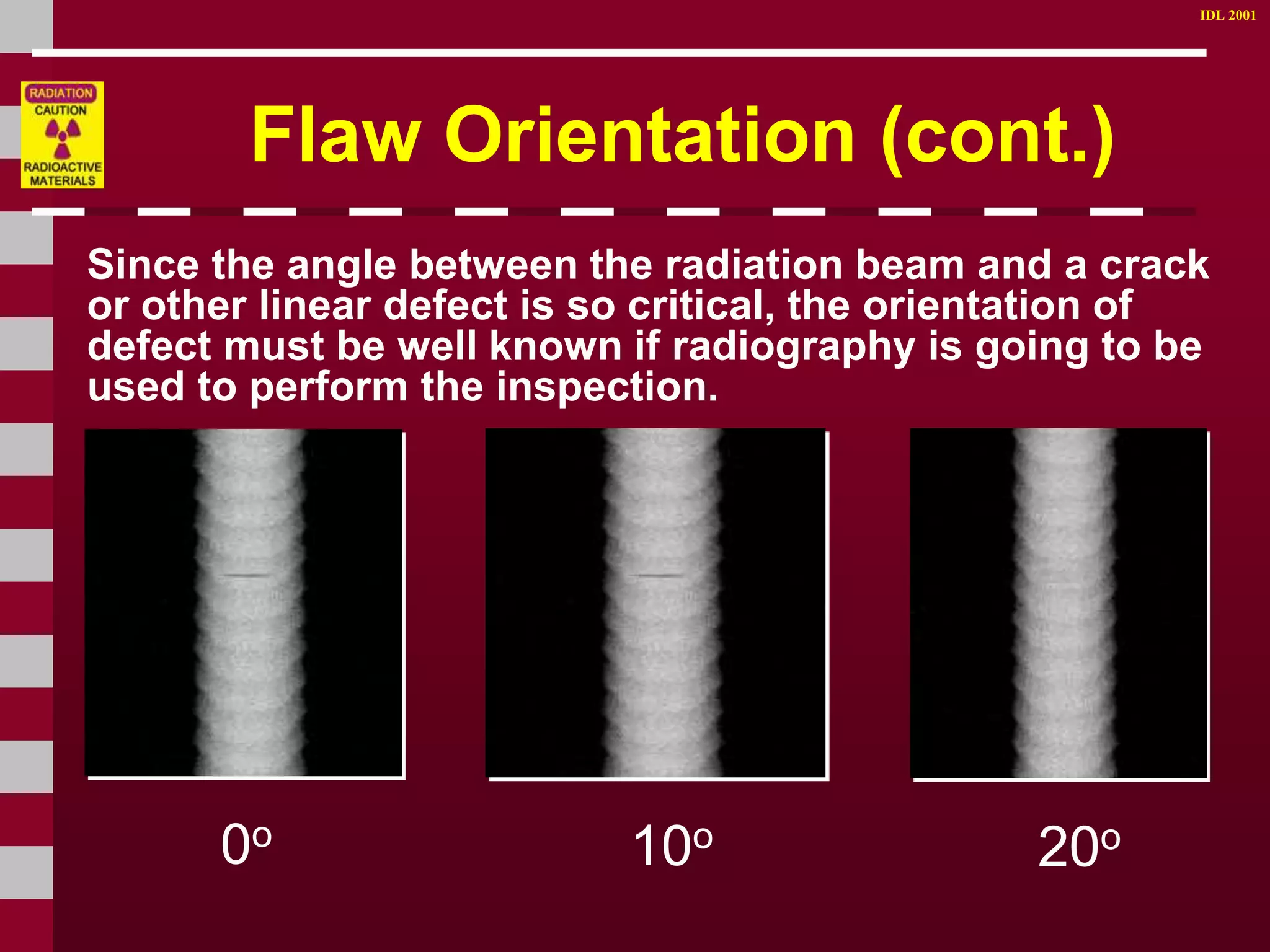 IDL 2001

RADIATION
CAUTION
RADIOACTIVE MATERIALS

Flaw Orientation (cont.)

Since the angle between the radiation beam and a crack or other linear defect is so critical, the orientation of defect must be well known if radiography is going to be used to perform the inspection.

$0^o$

$10^o$

$20^o$